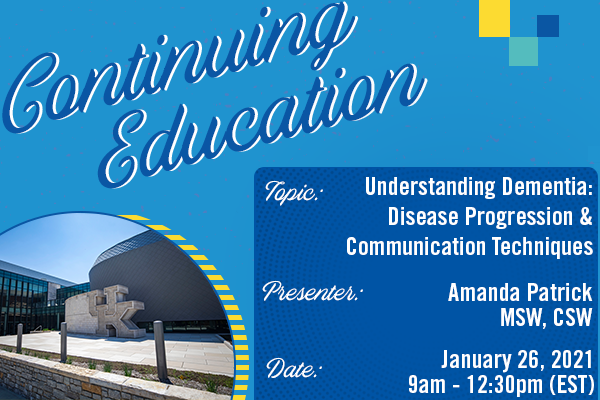 Continuing Education

Topic: Understanding Dementia: Disease Progression & Communication Techniques

Presenter: Amanda Patrick MSW, CSW

Date: January 26, 2021 9am - 12:30pm (EST)

UK